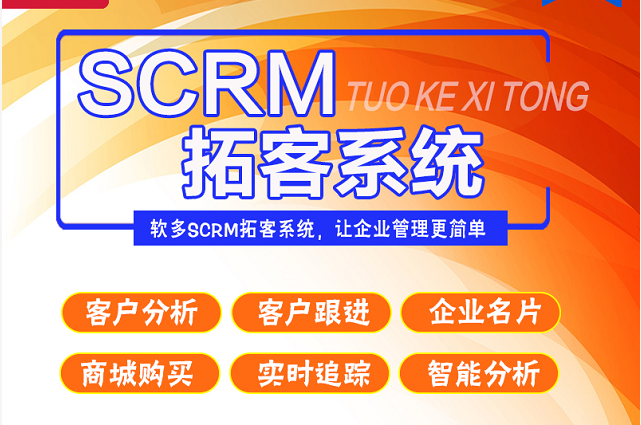 SCRM
TUO KE XI TONG
拓客系统

软多SCRM拓客系统，让企业管理更简单

客户分析
客户跟进
企业名片
商城购买
实时追踪
智能分析